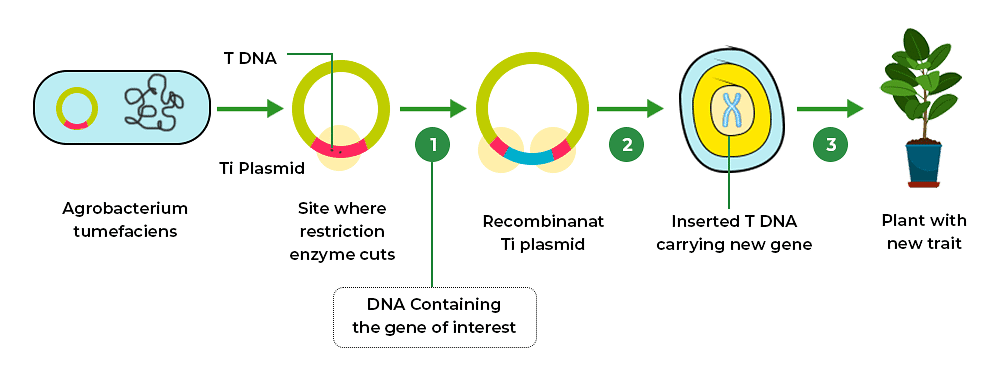 T DNA

Ti Plasmid

Agrobacterium tumefaciens

Site where restriction enzyme cuts

1

DNA Containing the gene of interest

Recombinanat Ti plasmid

2

Inserted T DNA carrying new gene

3

Plant with new trait